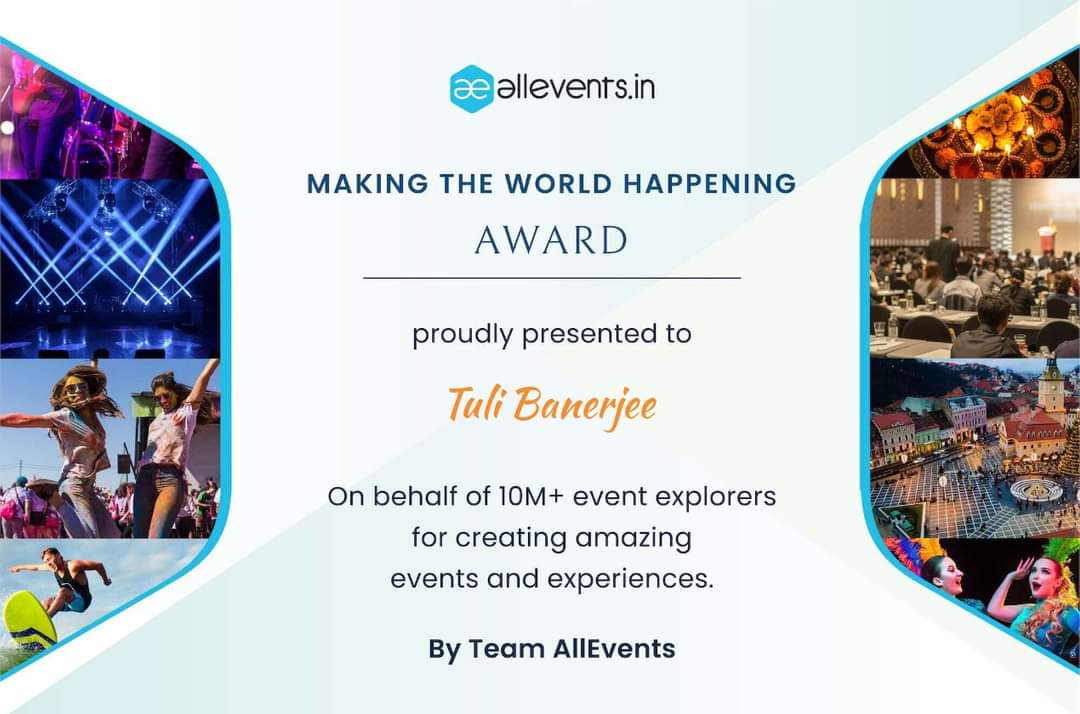 æ allevents.in

MAKING THE WORLD HAPPENING

AWARD

proudly presented to

Tuli Banerjee

On behalf of 10M+ event explorers for creating amazing events and experiences.

By Team AllEvents